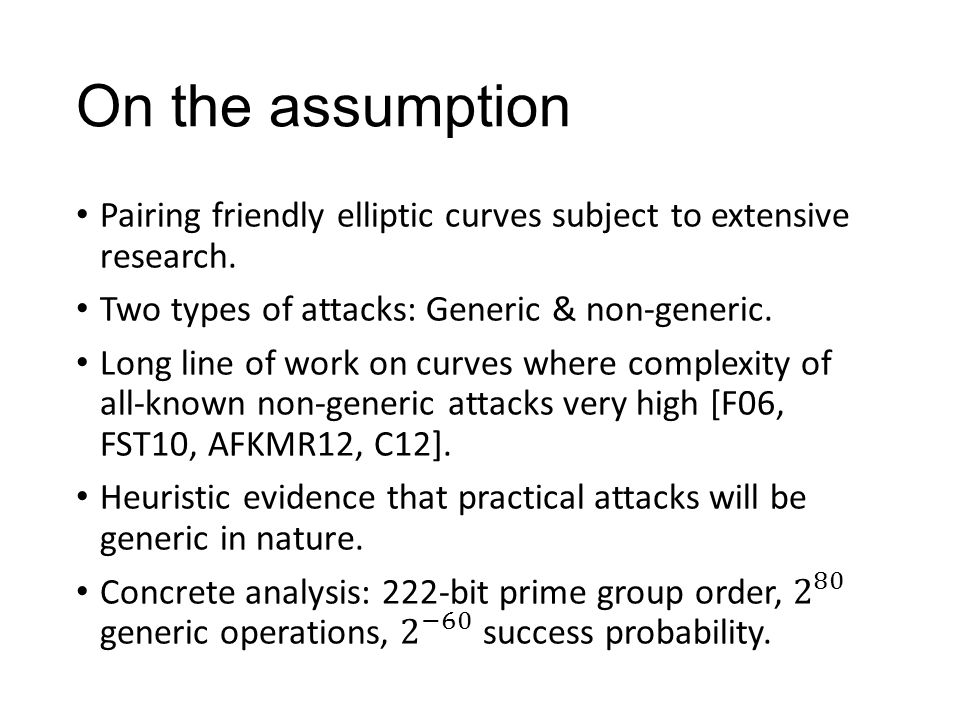 On the assumption

• Pairing friendly elliptic curves subject to extensive research.

• Two types of attacks: Generic & non-generic.

• Long line of work on curves where complexity of all-known non-generic attacks very high [F06, FST10, AFKMR12, C12].

• Heuristic evidence that practical attacks will be generic in nature.

• Concrete analysis: 222-bit prime group order, $2^{80}$ generic operations, $2^{-60}$ success probability.